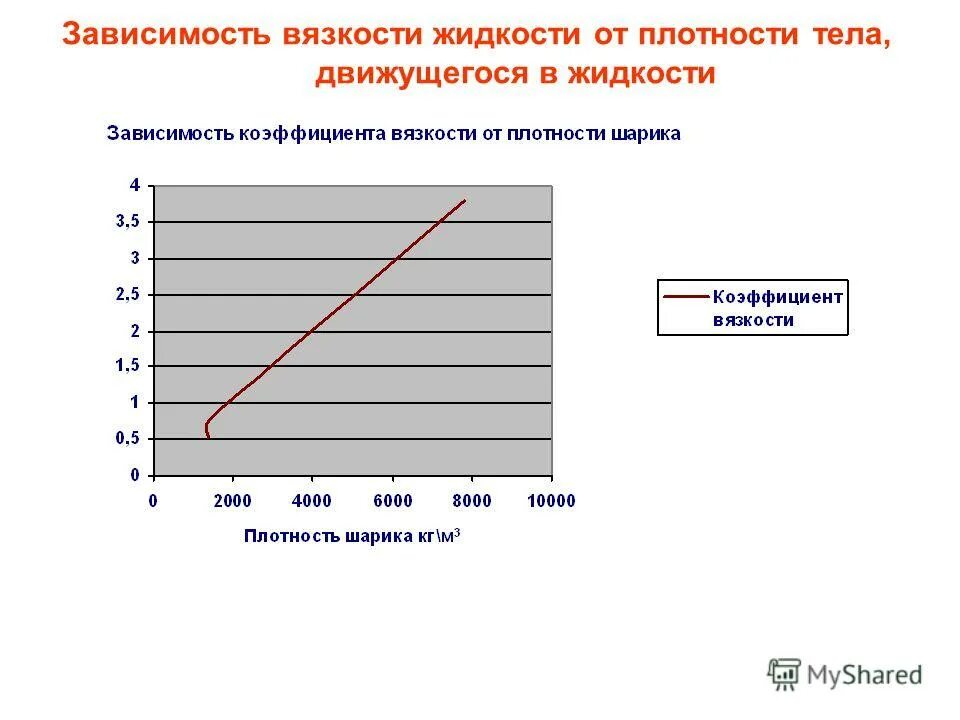 Зависимость вязкости жидкости от плотности тела, движущегося в жидкости

Зависимость коэффициента вязкости от плотности шарика

4
3,5
3
2,5
2
1,5
1
0,5
0

0 2000 4000 6000 8000 10000

Плотность шарика кг\м$^3$

Коэффициент вязкости

MyShared